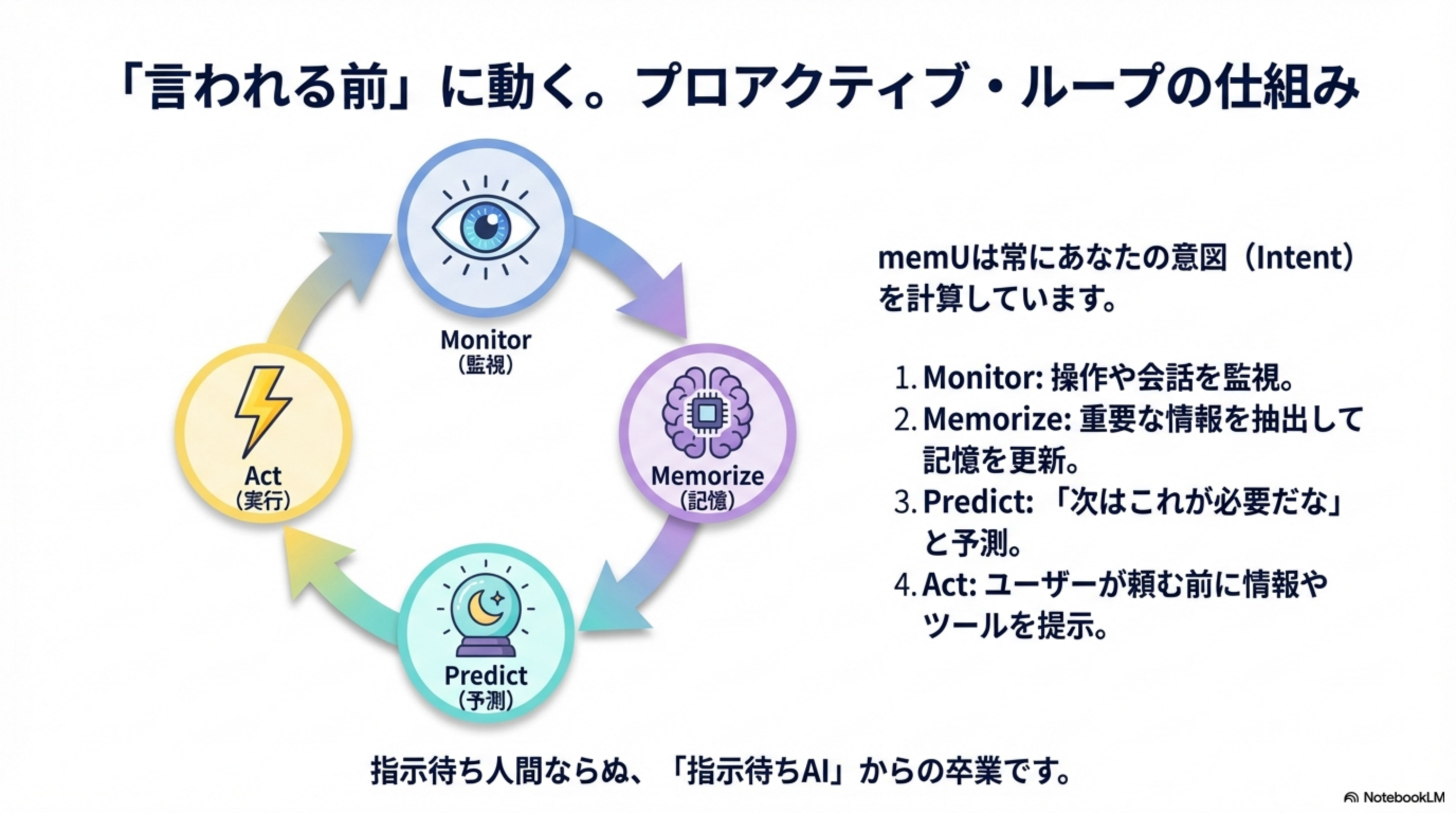 「言われる前」に動く。プロアクティブ・ループの仕組み

Monitor
(監視)

Memorize
(記憶)

Predict
(予測)

Act
(実行)

memUは常にあなたの意図（Intent）を計算しています。

1. Monitor: 操作や会話を監視。
2. Memorize: 重要な情報を抽出して記憶を更新。
3. Predict: 「次はこれが必要だな」と予測。
4. Act: ユーザーが頼む前に情報やツールを提示。

指示待ち人間ならぬ、「指示待ちAI」からの卒業です。

NotebookLM